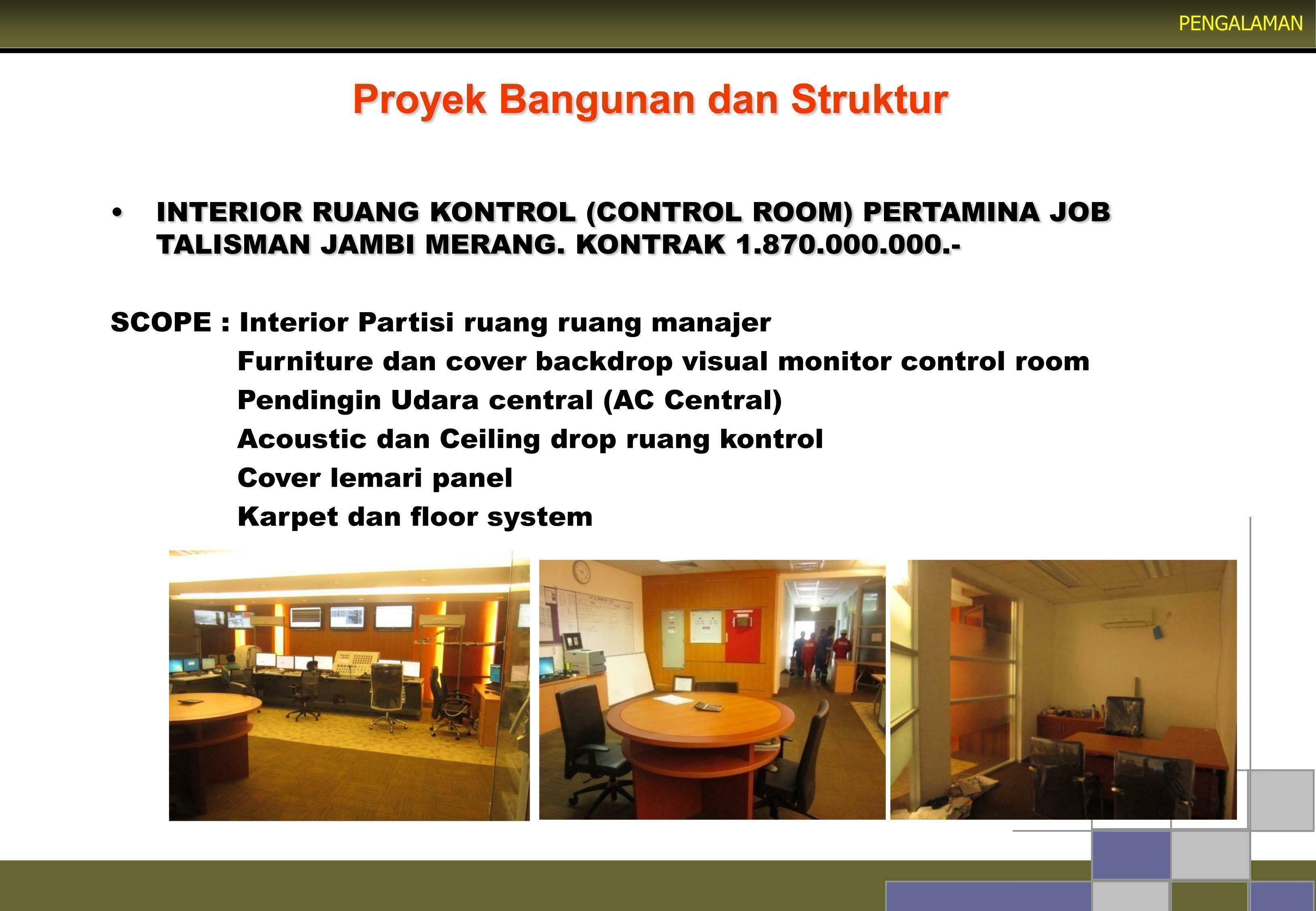 PENGALAMAN

Proyek Bangunan dan Struktur

• INTERIOR RUANG KONTROL (CONTROL ROOM) PERTAMINA JOB TALISMAN JAMBI MERANG. KONTRAK 1.870.000.000.-

SCOPE : Interior Partisi ruang ruang manajer
Furniture dan cover backdrop visual monitor control room
Pendingin Udara central (AC Central)
Acoustic dan Ceiling drop ruang kontrol
Cover lemari panel
Karpet dan floor system